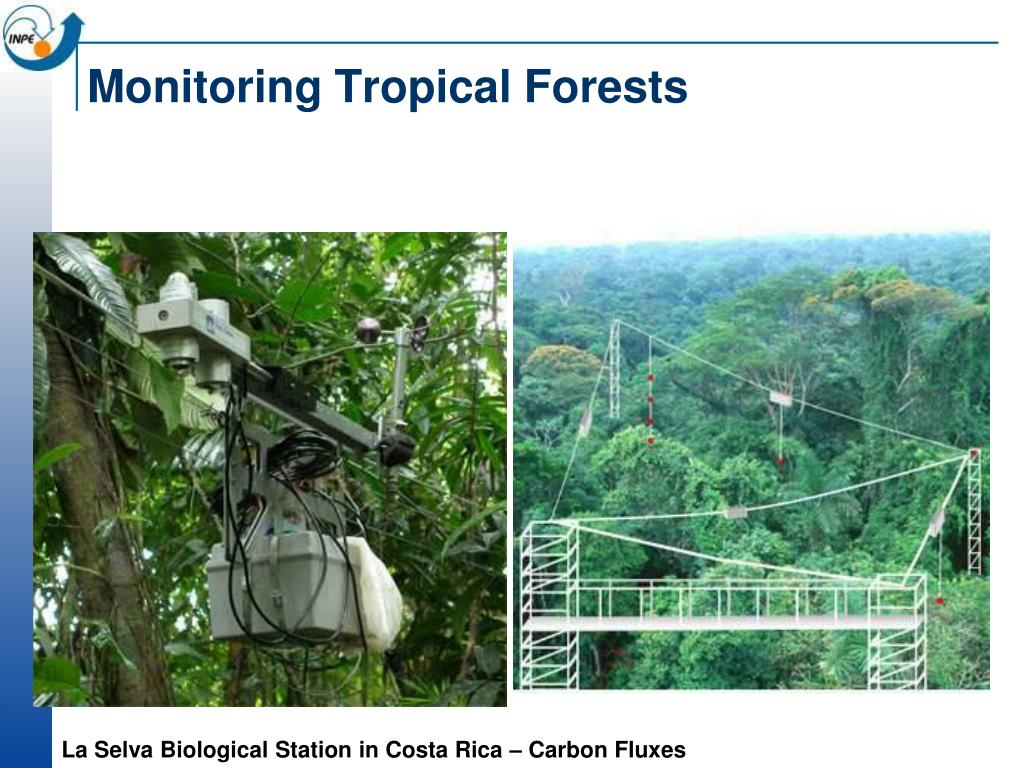 INPE

Monitoring Tropical Forests

La Selva Biological Station in Costa Rica – Carbon Fluxes